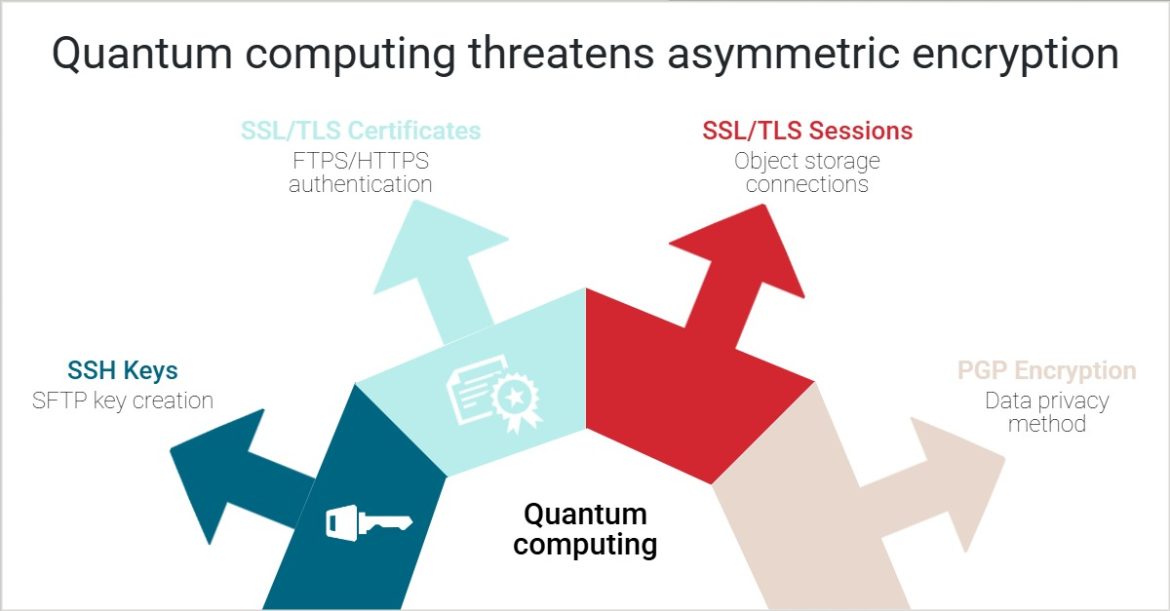 Quantum computing threatens asymmetric encryption

SSL/TLS Certificates
FTPS/HTTPS authentication

SSL/TLS Sessions
Object storage connections

SSH Keys
SFTP key creation

PGP Encryption
Data privacy method

Quantum computing